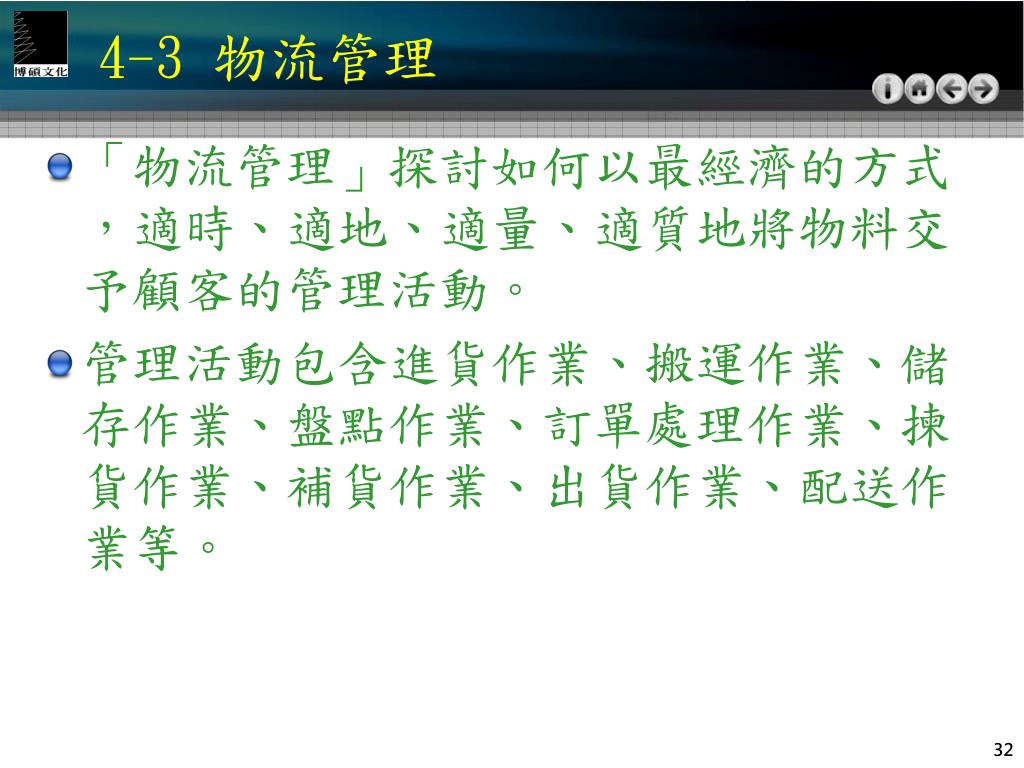 博碩文化

4-3 物流管理

「物流管理」探討如何以最經濟的方式，適時、適地、適量、適質地將物料交予顧客的管理活動。

管理活動包含進貨作業、搬運作業、儲存作業、盤點作業、訂單處理作業、揀貨作業、補貨作業、出貨作業、配送作業等。

32